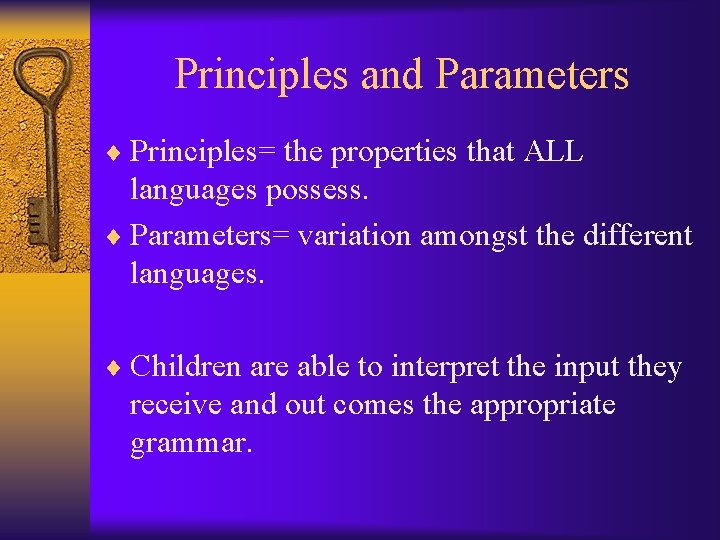 Principles and Parameters

♦ Principles= the properties that ALL languages possess.

♦ Parameters= variation amongst the different languages.

♦ Children are able to interpret the input they receive and out comes the appropriate grammar.